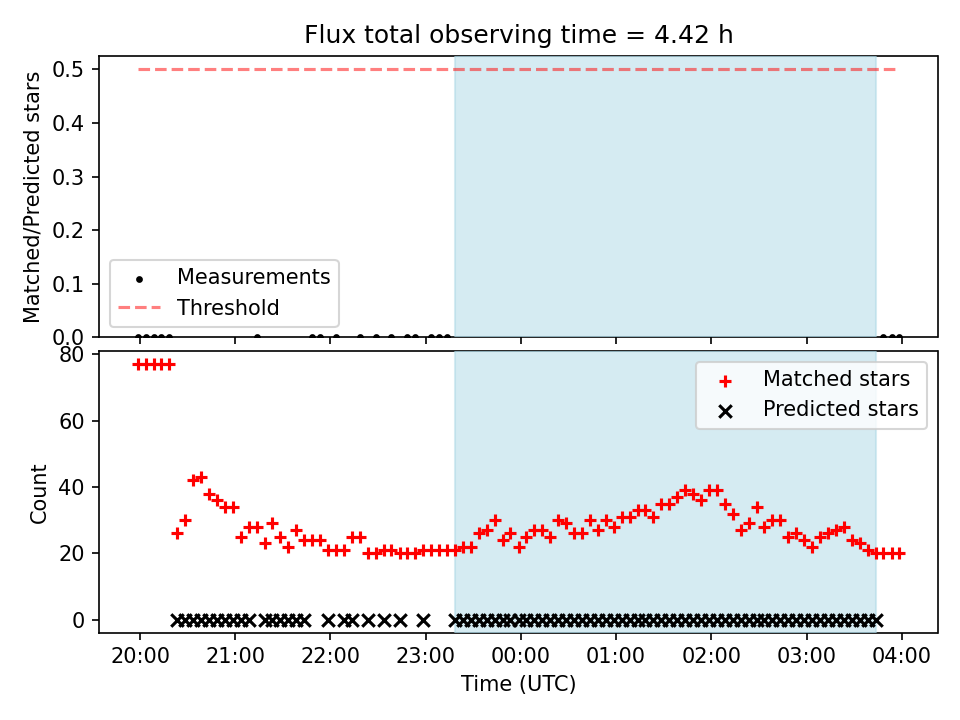 Flux total observing time = 4.42 h

Matched/Predicted stars

0.5
0.4
0.3
0.2
0.1
0.0

Measurements
Threshold

Count

80
60
40
20
0

Matched stars
Predicted stars

20:00
21:00
22:00
23:00
00:00
01:00
02:00
03:00
04:00

Time (UTC)